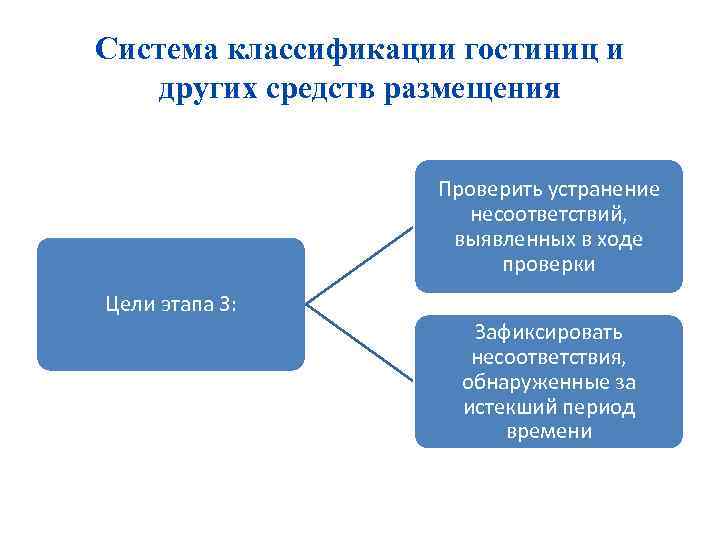 Система классификации гостиниц и других средств размещения

Цели этапа 3:

Проверить устранение несоответствий, выявленных в ходе проверки

Зафиксировать несоответствия, обнаруженные за истекший период времени